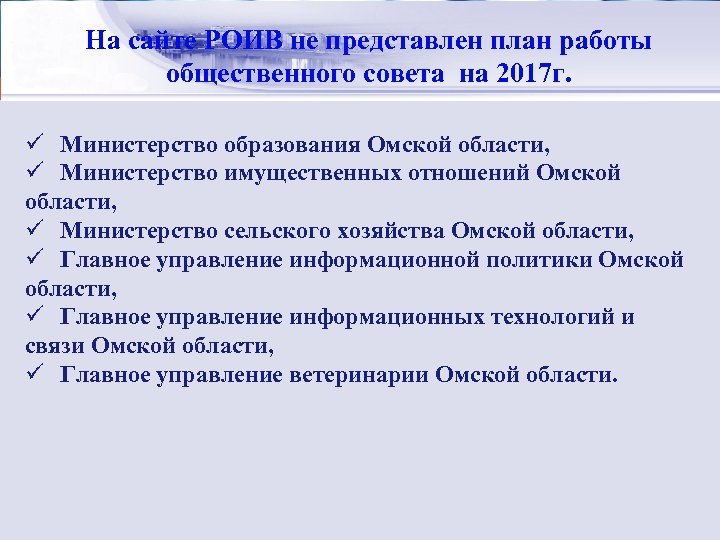 На сайте РОИВ не представлен план работы общественного совета на 2017г.

✓ Министерство образования Омской области,
✓ Министерство имущественных отношений Омской области,
✓ Министерство сельского хозяйства Омской области,
✓ Главное управление информационной политики Омской области,
✓ Главное управление информационных технологий и связи Омской области,
✓ Главное управление ветеринарии Омской области.